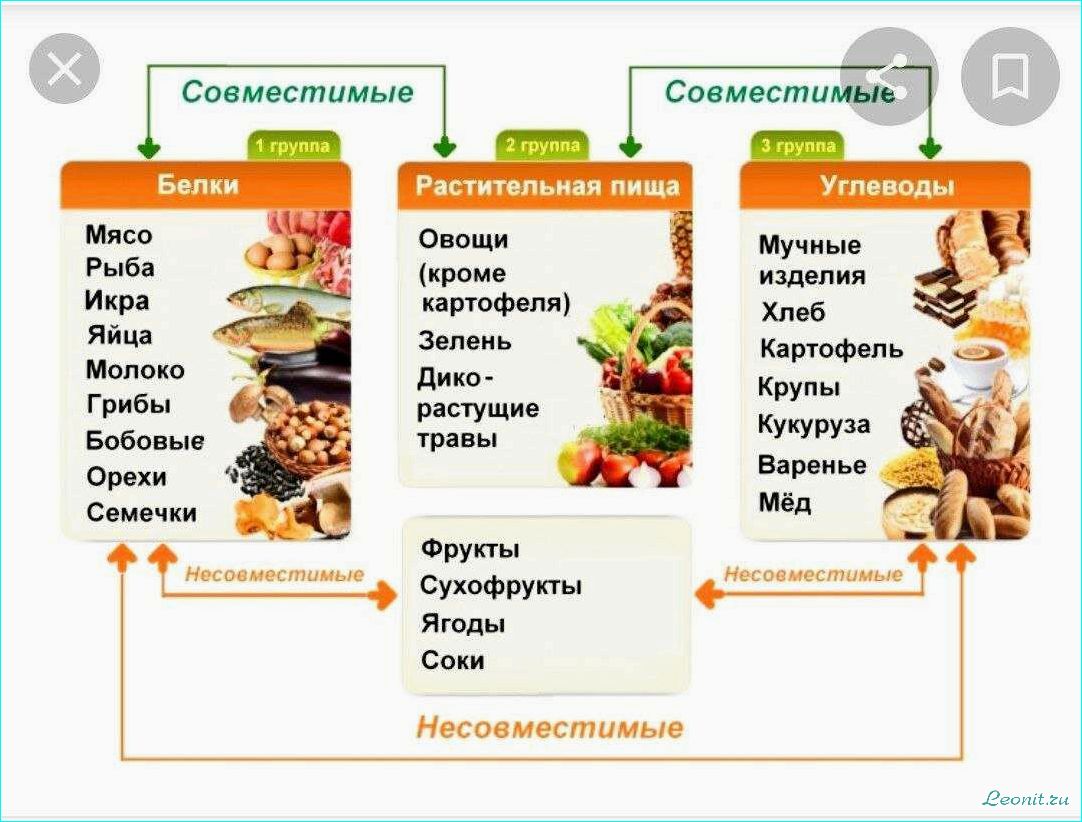 Совместимые

Совместимые

1 группа

Белки

Мясо
Рыба
Икра
Яйца
Молоко
Грибы
Бобовые
Орехи
Семечки

2 группа

Растительная пища

Овощи (кроме картофеля)
Зелень
Дикорастущие травы

3 группа

Углеводы

Мучные изделия
Хлеб
Картофель
Крупы
Кукуруза
Варенье
Мёд

Несовместимые

Фрукты
Сухофрукты
Ягоды
Соки

Несовместимые

Несовместимые

Leonit.ru